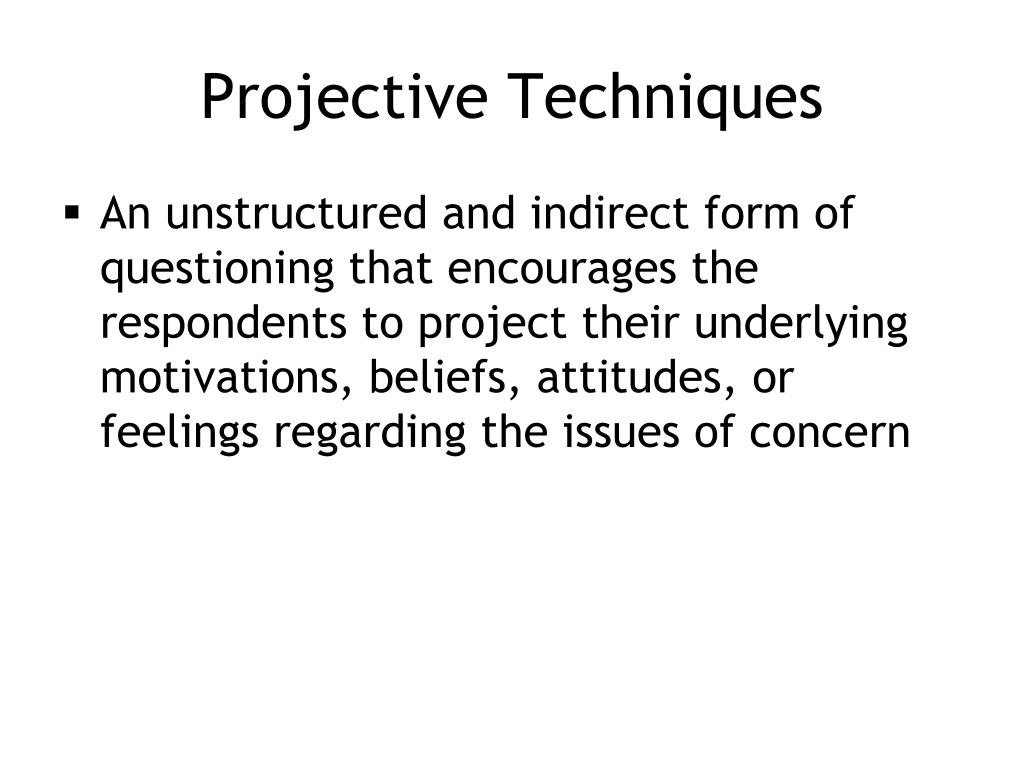 Projective Techniques

▪ An unstructured and indirect form of questioning that encourages the respondents to project their underlying motivations, beliefs, attitudes, or feelings regarding the issues of concern